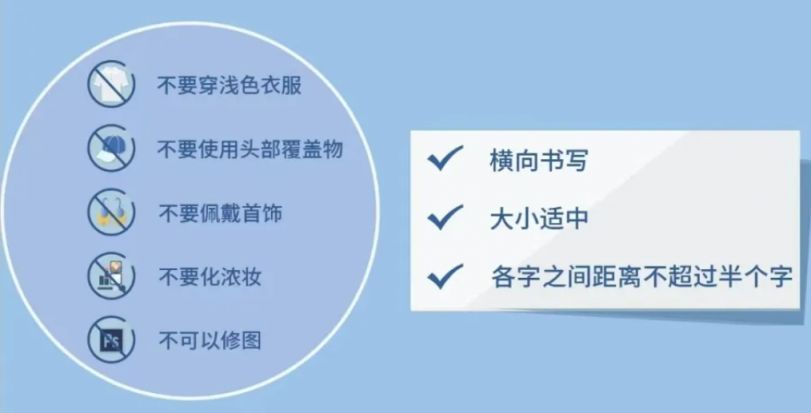 不要穿浅色衣服

不要使用头部覆盖物

不要佩戴首饰

不要化浓妆

Ps 不可以修图

✓ 横向书写

✓ 大小适中

✓ 各字之间距离不超过半个字